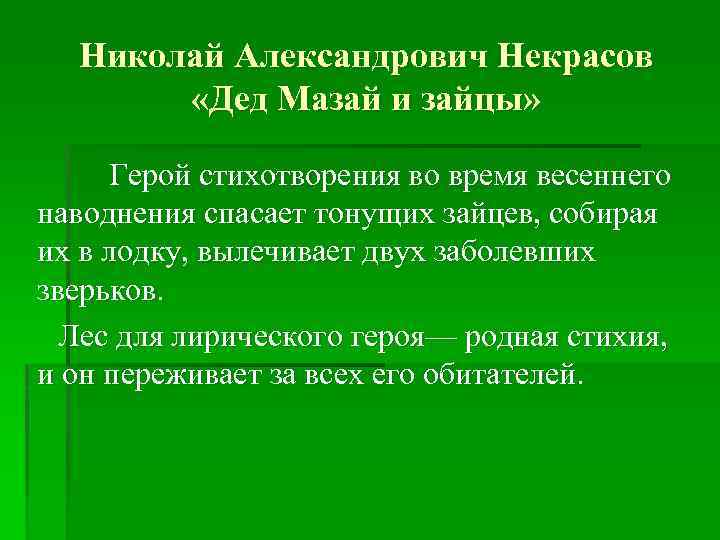 Николай Александрович Некрасов «Дед Мазай и зайцы»

Герой стихотворения во время весеннего наводнения спасает тонущих зайцев, собирая их в лодку, вылечивает двух заболевших зверьков.

Лес для лирического героя— родная стихия, и он переживает за всех его обитателей.